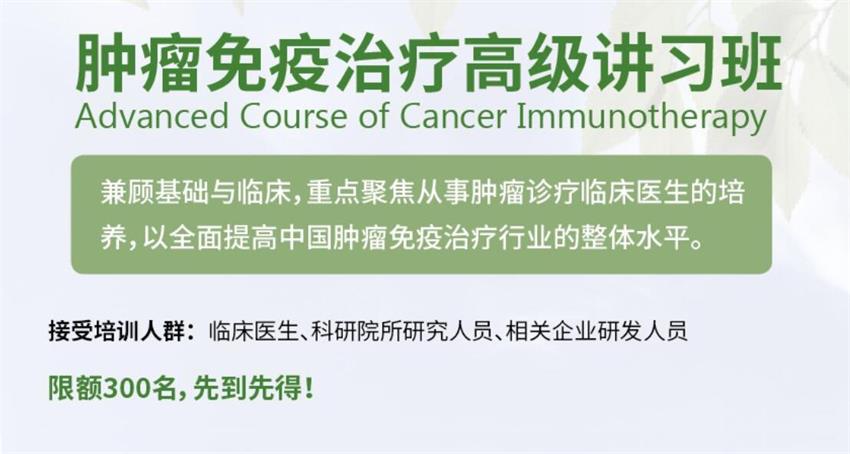 肿瘤免疫治疗高级讲习班
Advanced Course of Cancer Immunotherapy

兼顾基础与临床，重点聚焦从事肿瘤诊疗临床医生的培养，以全面提高中国肿瘤免疫治疗行业的整体水平。

接受培训人群：临床医生、科研院所研究人员、相关企业研发人员

限额300名，先到先得！